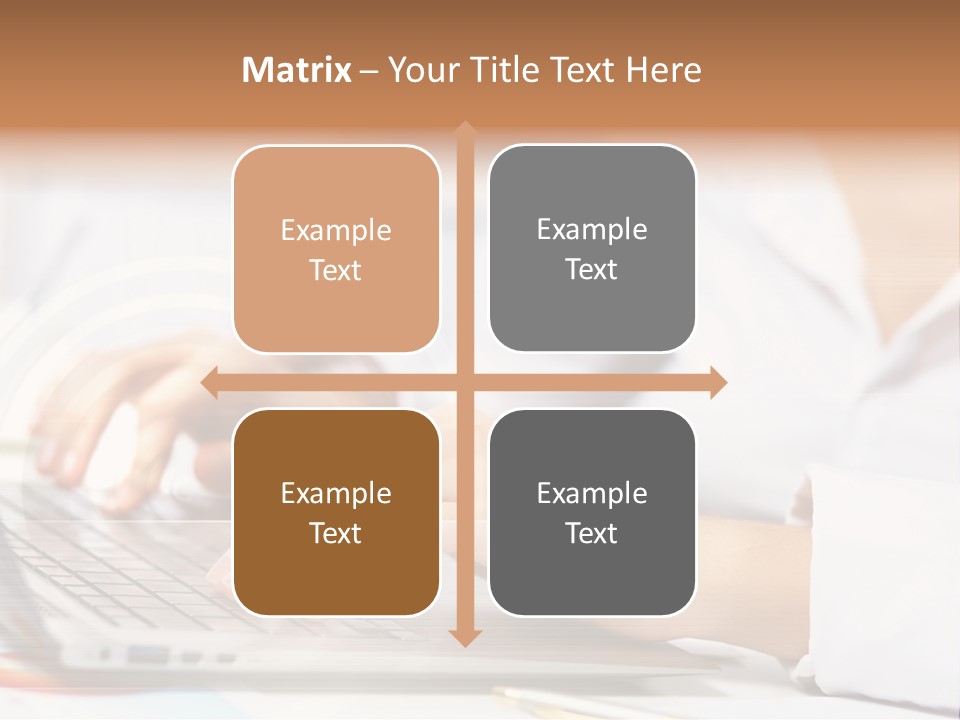 Matrix – Your Title Text Here

Example Text

Example Text

Example Text

Example Text